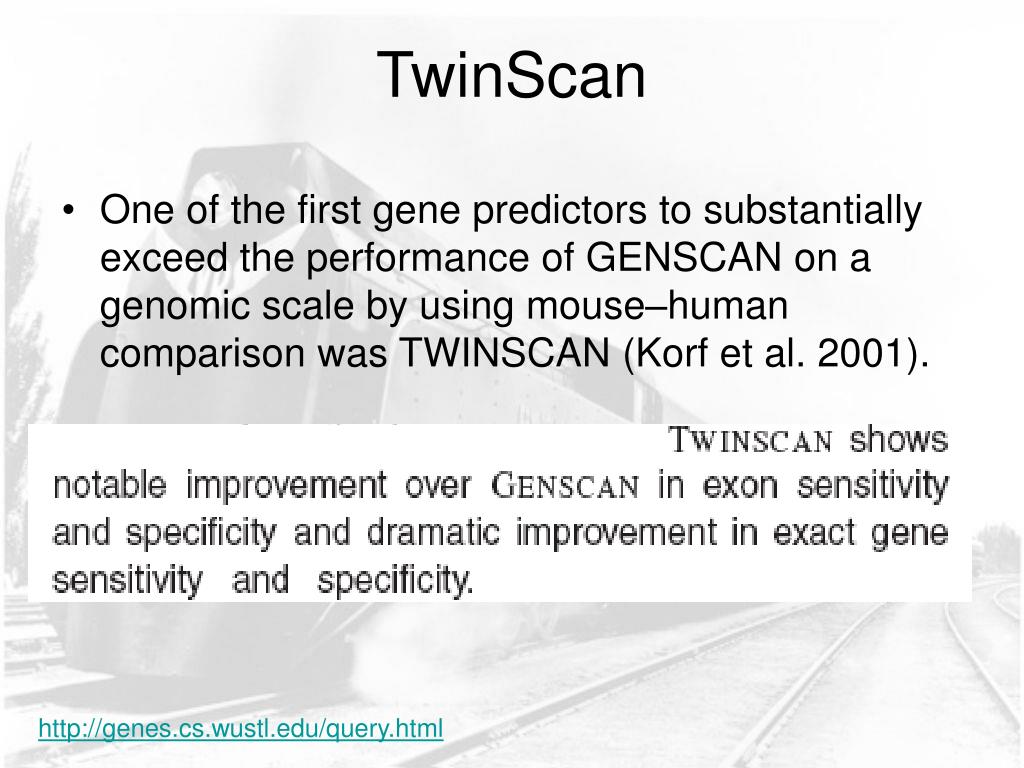 TwinScan

• One of the first gene predictors to substantially exceed the performance of GENSCAN on a genomic scale by using mouse–human comparison was TWINSCAN (Korf et al. 2001).

TWINSCAN shows notable improvement over GENSCAN in exon sensitivity and specificity and dramatic improvement in exact gene sensitivity and specificity.

http://genes.cs.wustl.edu/query.html